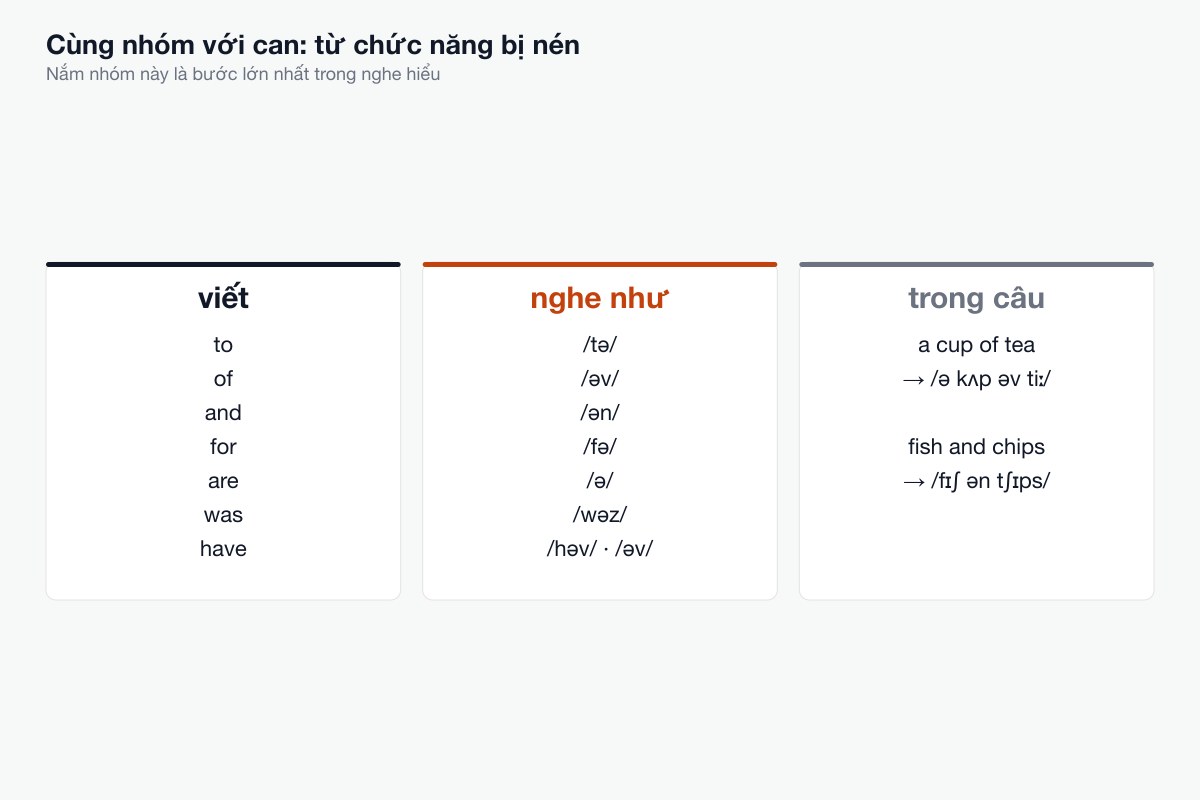 Cùng nhóm với can: từ chức năng bị nén
Nắm nhóm này là bước lớn nhất trong nghe hiểu

viết
to
of
and
for
are
was
have

nghe như
/tə/
/əv/
/ən/
/fə/
/ə/
/wəz/
/həv/ · /əv/

trong câu
a cup of tea
→ /ə kʌp əv tiː/

fish and chips
→ /fɪʃ ən tʃɪps/